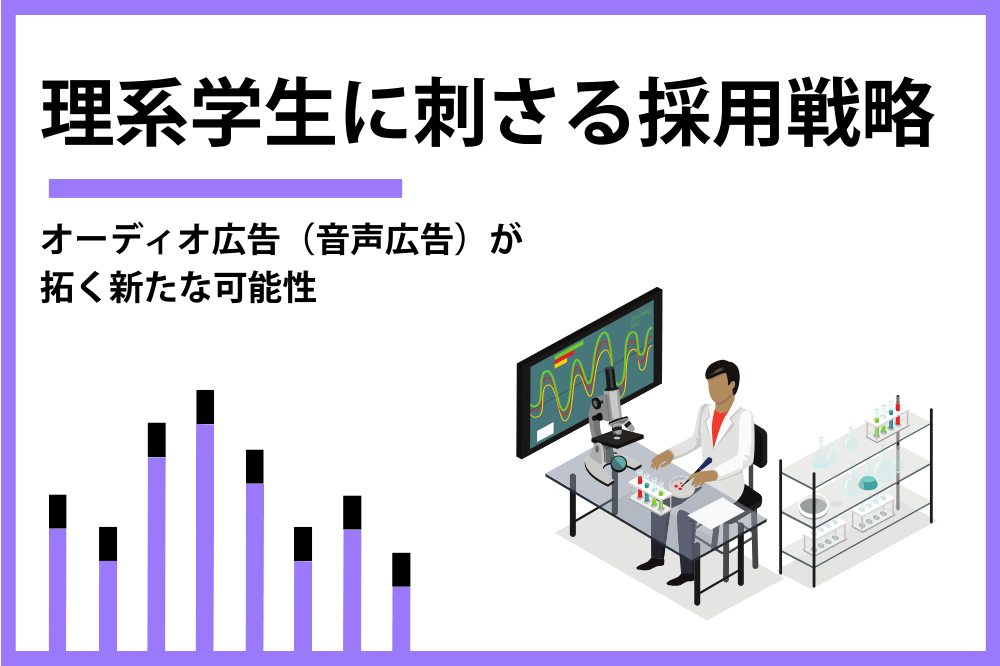 理系学生に刺さる採用戦略

オーディオ広告（音声広告）が拓く新たな可能性